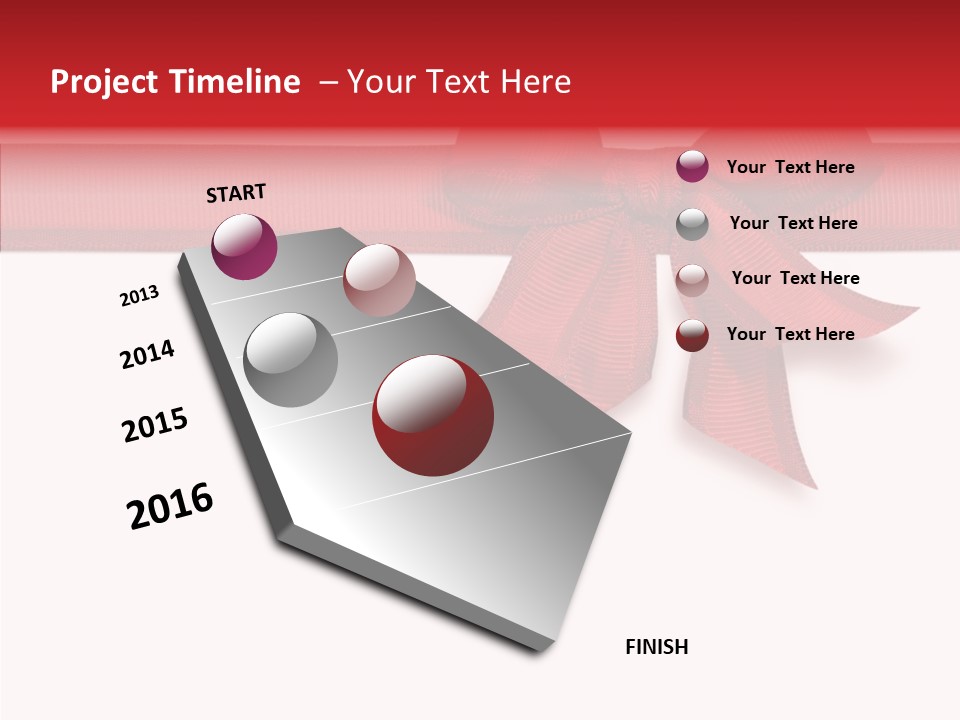 Project Timeline – Your Text Here

START

2013

2014

2015

2016

FINISH

Your Text Here

Your Text Here

Your Text Here

Your Text Here